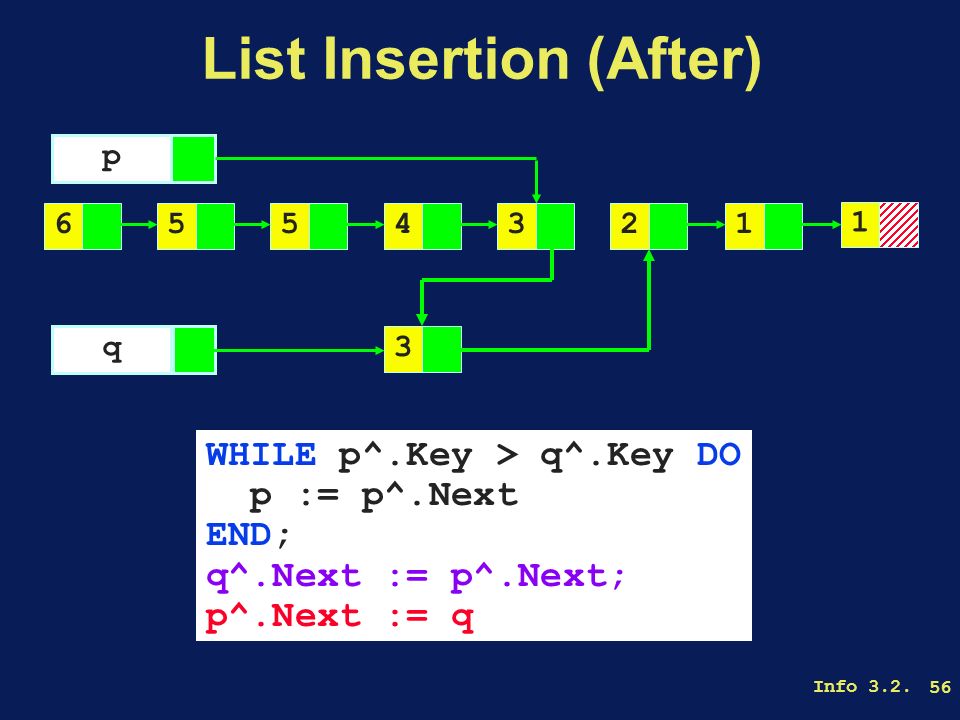 List Insertion (After)

p

6 5 5 4 3 2 1 1

q

3

WHILE p^.Key > q^.Key DO
  p := p^.Next
END;
q^.Next := p^.Next;
p^.Next := q

Info 3.2. 56